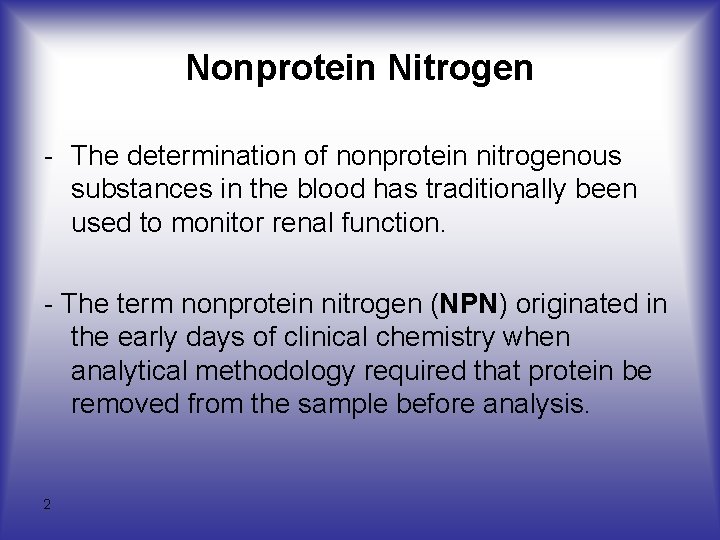 Nonprotein Nitrogen

- The determination of nonprotein nitrogenous substances in the blood has traditionally been used to monitor renal function.

- The term nonprotein nitrogen (NPN) originated in the early days of clinical chemistry when analytical methodology required that protein be removed from the sample before analysis.

2